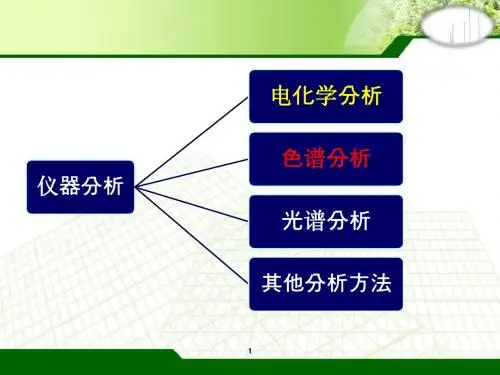 仪器分析

电化学分析

色谱分析

光谱分析

其他分析方法

1